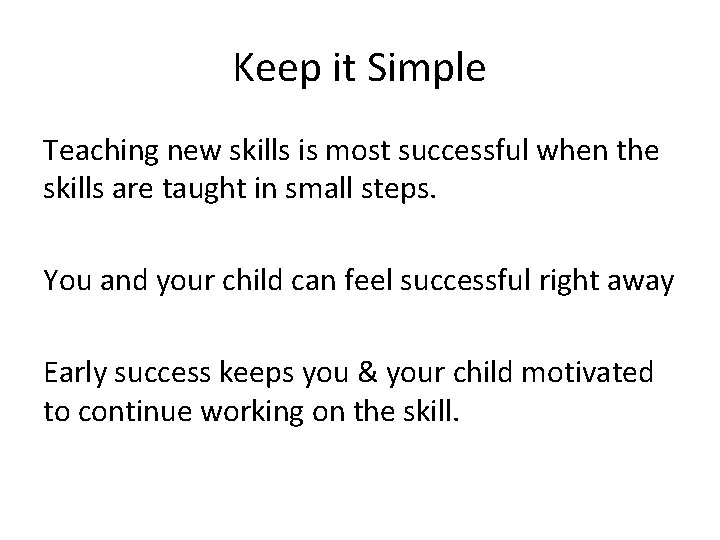 Keep it Simple

Teaching new skills is most successful when the skills are taught in small steps.

You and your child can feel successful right away

Early success keeps you & your child motivated to continue working on the skill.